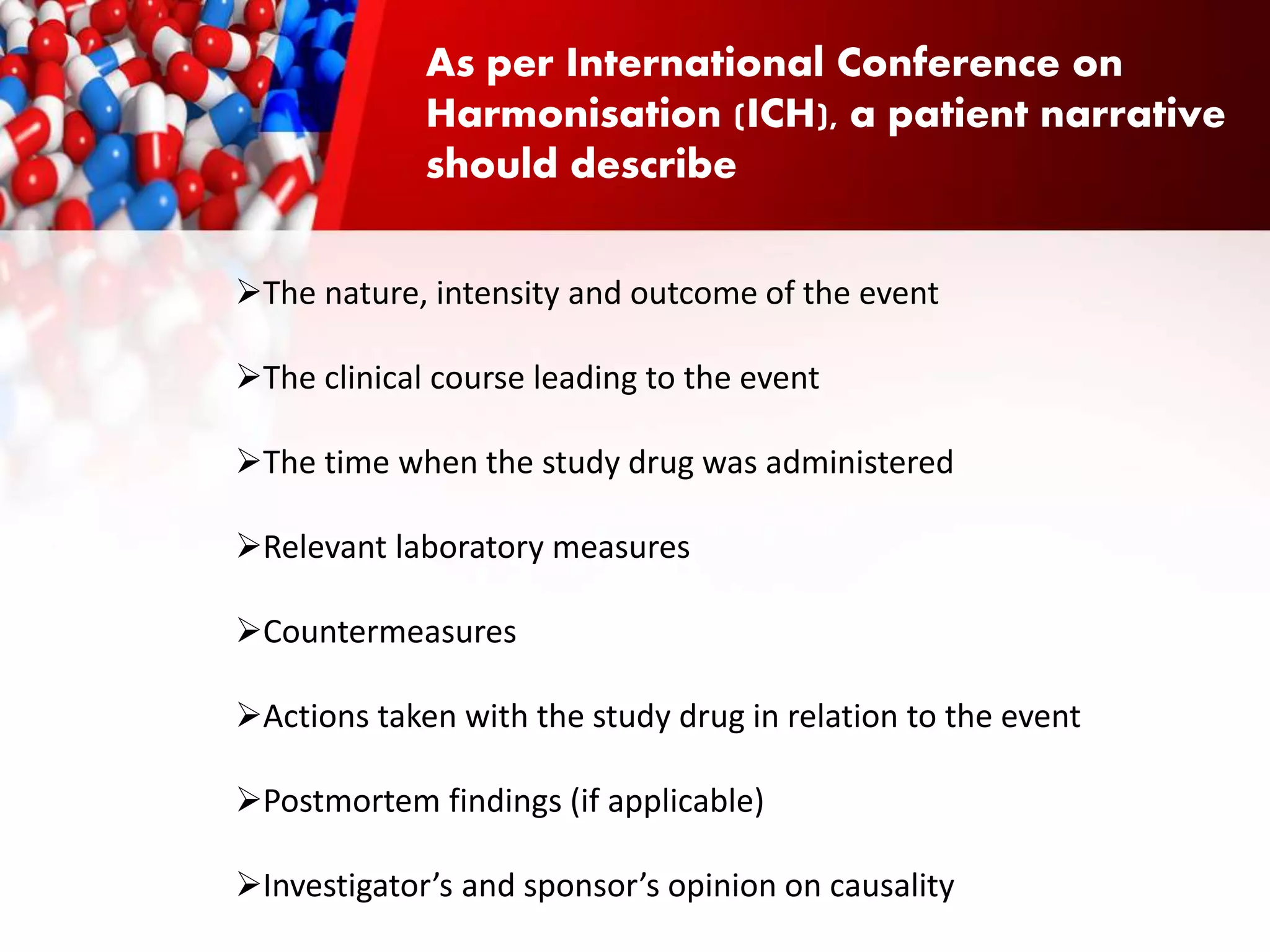 As per International Conference on Harmonisation (ICH), a patient narrative should describe

➢The nature, intensity and outcome of the event

➢The clinical course leading to the event

➢The time when the study drug was administered

➢Relevant laboratory measures

➢Countermeasures

➢Actions taken with the study drug in relation to the event

➢Postmortem findings (if applicable)

➢Investigator’s and sponsor’s opinion on causality